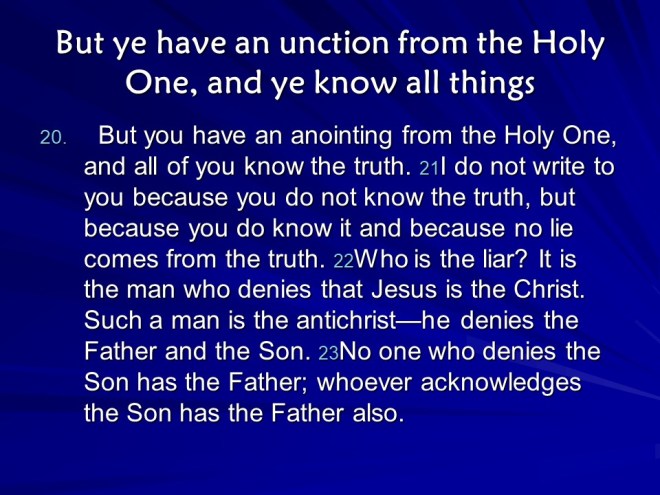 But ye have an unction from the Holy One, and ye know all things

20. But you have an anointing from the Holy One, and all of you know the truth. 21I do not write to you because you do not know the truth, but because you do know it and because no lie comes from the truth. 22Who is the liar? It is the man who denies that Jesus is the Christ. Such a man is the antichrist—he denies the Father and the Son. 23No one who denies the Son has the Father; whoever acknowledges the Son has the Father also.